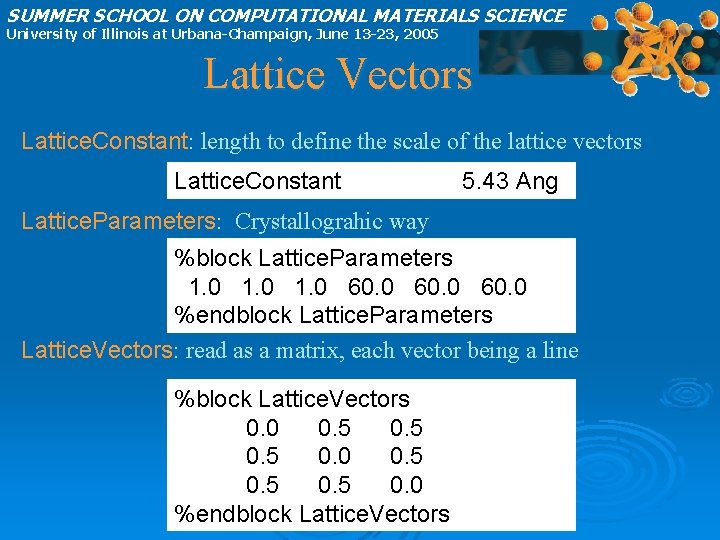 SUMMER SCHOOL ON COMPUTATIONAL MATERIALS SCIENCE
University of Illinois at Urbana-Champaign, June 13-23, 2005

Lattice Vectors

LatticeConstant: length to define the scale of the lattice vectors

LatticeConstant 5.43 Ang

LatticeParameters: Crystallograhic way

%block LatticeParameters
1.0 1.0 1.0 60.0 60.0 60.0
%endblock LatticeParameters

LatticeVectors: read as a matrix, each vector being a line

%block LatticeVectors
0.0 0.5 0.5
0.5 0.0 0.5
0.5 0.5 0.0
%endblock LatticeVectors